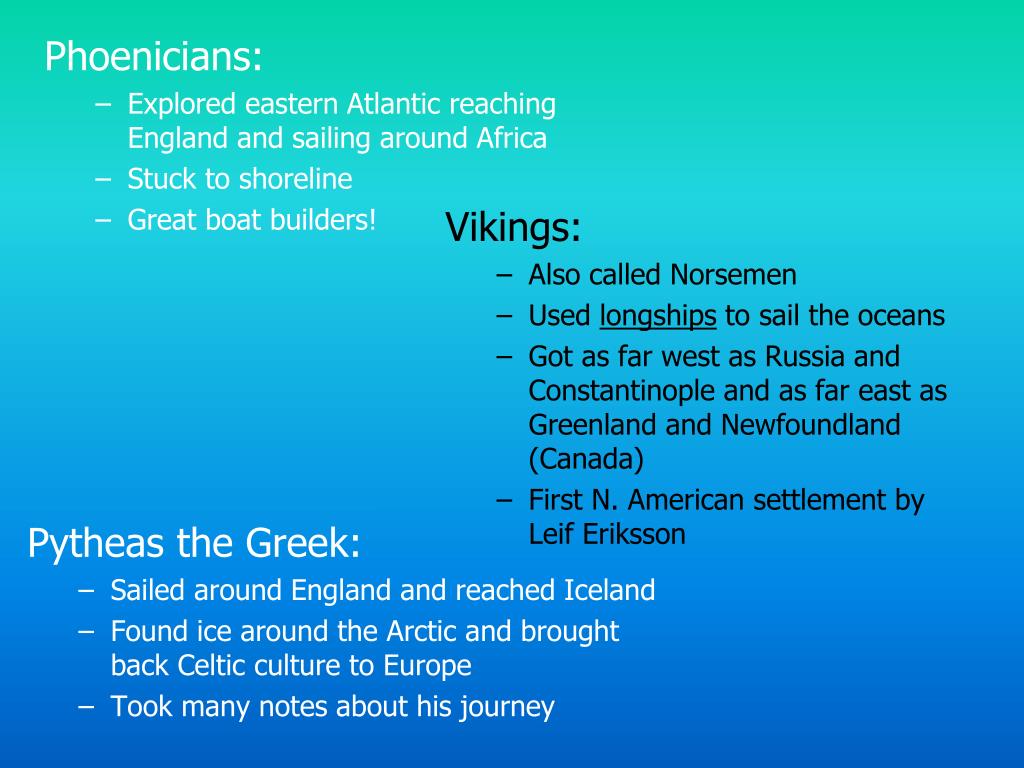 Phoenicians:

– Explored eastern Atlantic reaching England and sailing around Africa
– Stuck to shoreline
– Great boat builders!

Vikings:

– Also called Norsemen
– Used longships to sail the oceans
– Got as far west as Russia and Constantinople and as far east as Greenland and Newfoundland (Canada)
– First N. American settlement by Leif Eriksson

Pytheas the Greek:

– Sailed around England and reached Iceland
– Found ice around the Arctic and brought back Celtic culture to Europe
– Took many notes about his journey